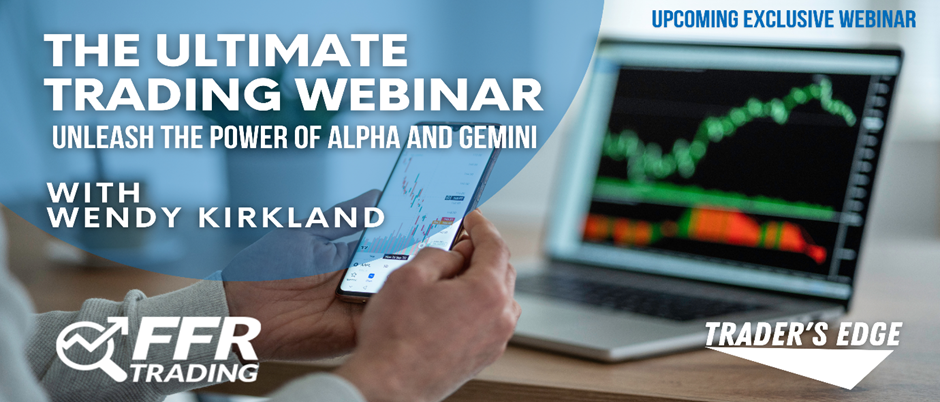 UPCOMING EXCLUSIVE WEBINAR

THE ULTIMATE TRADING WEBINAR

UNLEASH THE POWER OF ALPHA AND GEMINI

WITH WENDY KIRKLAND

FFR TRADING

TRADER'S EDGE